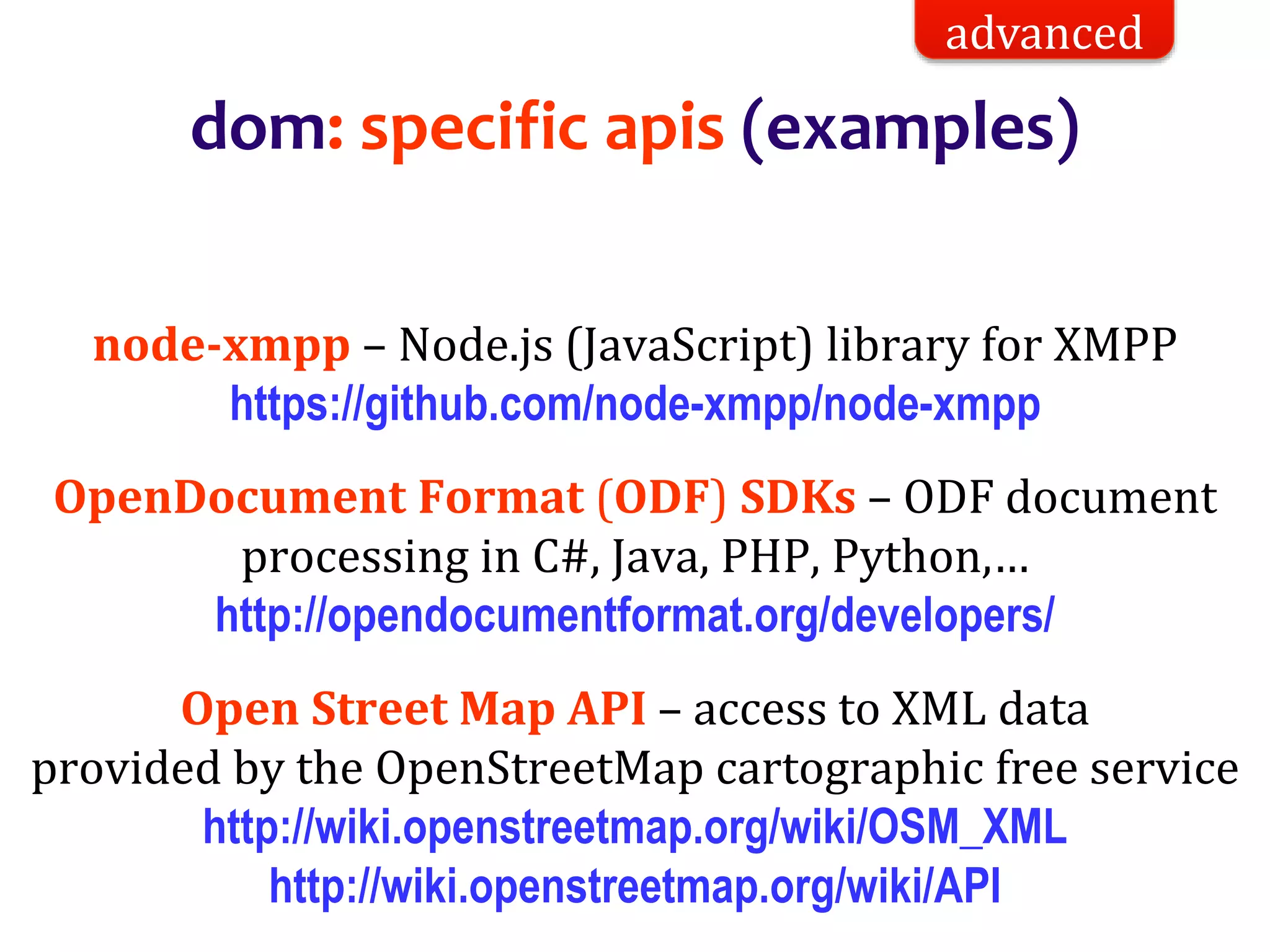 advanced

dom: specific apis (examples)

node-xmpp – Node.js (JavaScript) library for XMPP
https://github.com/node-xmpp/node-xmpp

OpenDocument Format (ODF) SDKs – ODF document processing in C#, Java, PHP, Python,…
http://opendocumentformat.org/developers/

Open Street Map API – access to XML data provided by the OpenStreetMap cartographic free service
http://wiki.openstreetmap.org/wiki/OSM_XML
http://wiki.openstreetmap.org/wiki/API